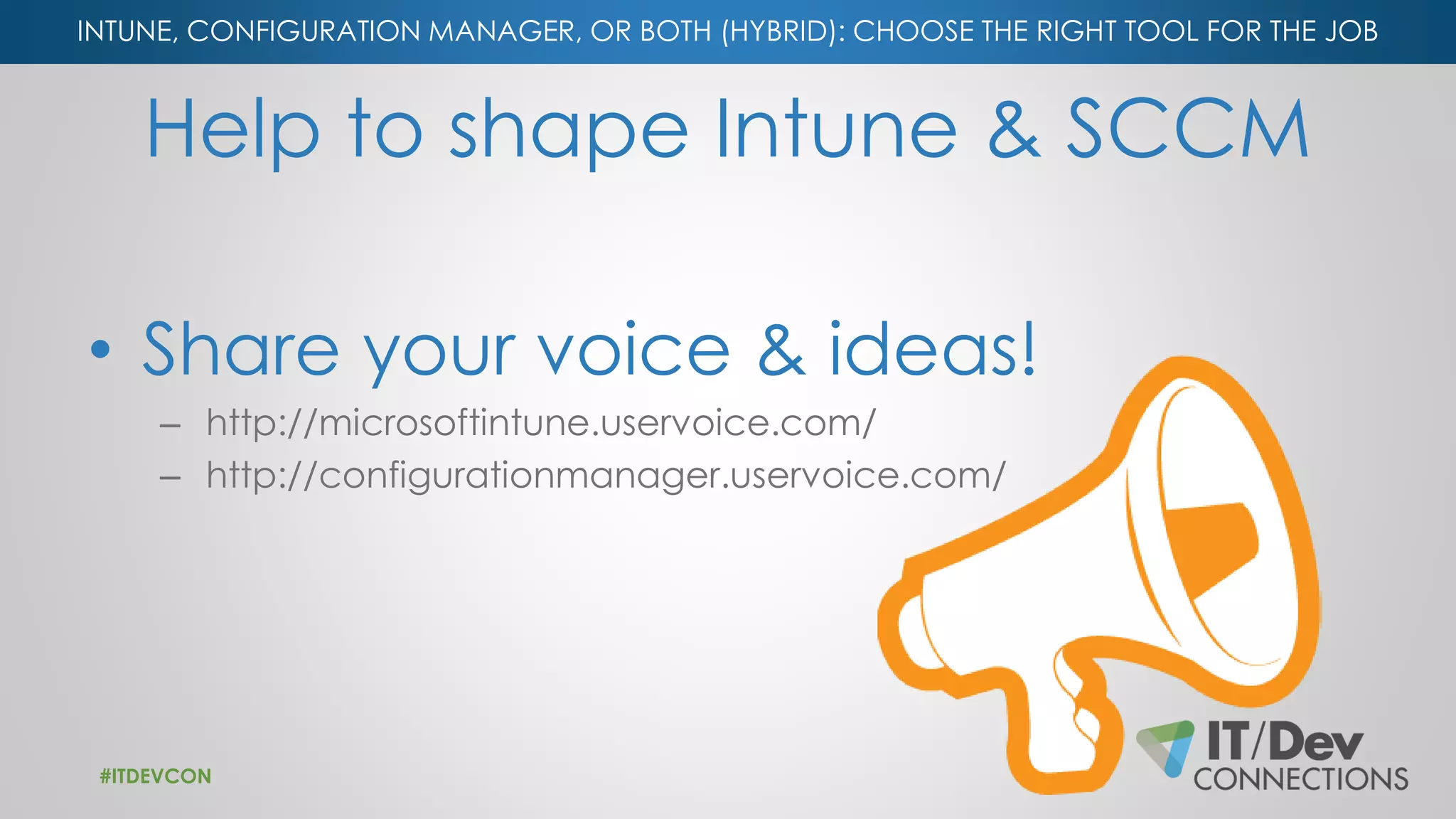 INTUNE, CONFIGURATION MANAGER, OR BOTH (HYBRID): CHOOSE THE RIGHT TOOL FOR THE JOB

Help to shape Intune & SCCM

• Share your voice & ideas!
– http://microsoftintune.uservoice.com/
– http://configurationmanager.uservoice.com/

#ITDEVCON

IT/Dev CONNECTIONS